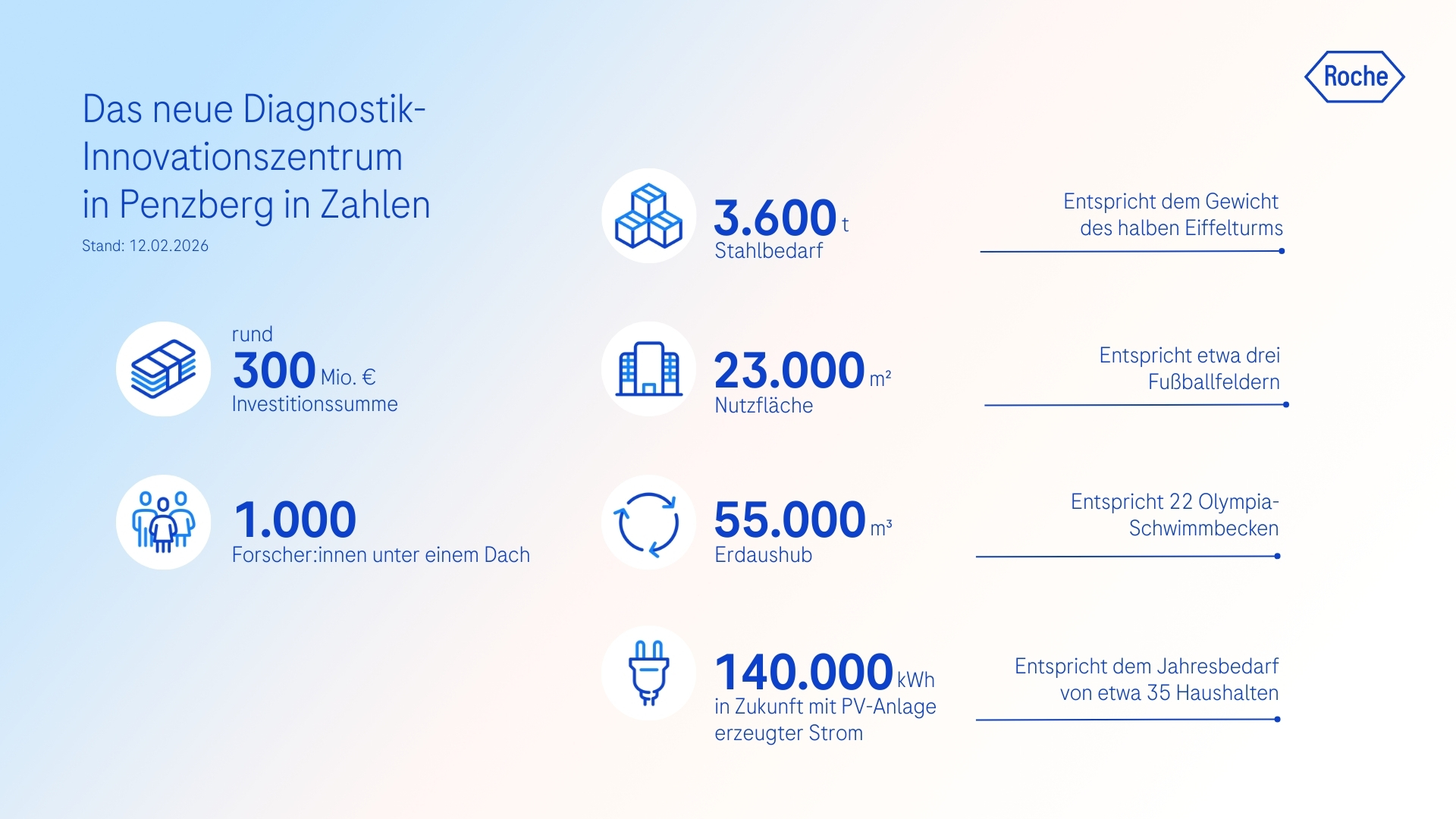 Roche

Das neue Diagnostik-Innovationszentrum in Penzberg in Zahlen

Stand: 12.02.2026

rund
300 Mio. €
Investitionssumme

1.000
Forscher:innen unter einem Dach

3.600 t
Stahlbedarf

Entspricht dem Gewicht des halben Eiffelturms

23.000 m²
Nutzfläche

Entspricht etwa drei Fußballfeldern

55.000 m³
Erdaushub

Entspricht 22 Olympia-Schwimmbecken

140.000 kWh
in Zukunft mit PV-Anlage erzeugter Strom

Entspricht dem Jahresbedarf von etwa 35 Haushalten